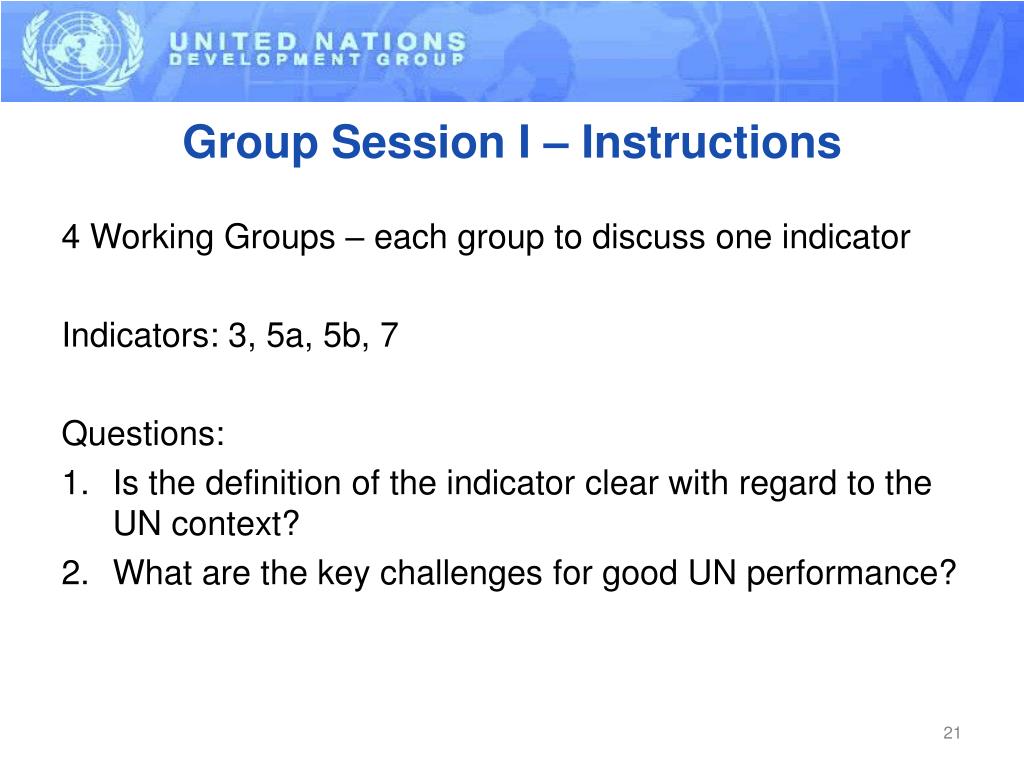 UNITED NATIONS
DEVELOPMENT GROUP

Group Session I – Instructions

4 Working Groups – each group to discuss one indicator

Indicators: 3, 5a, 5b, 7

Questions:
1. Is the definition of the indicator clear with regard to the UN context?
2. What are the key challenges for good UN performance?

21